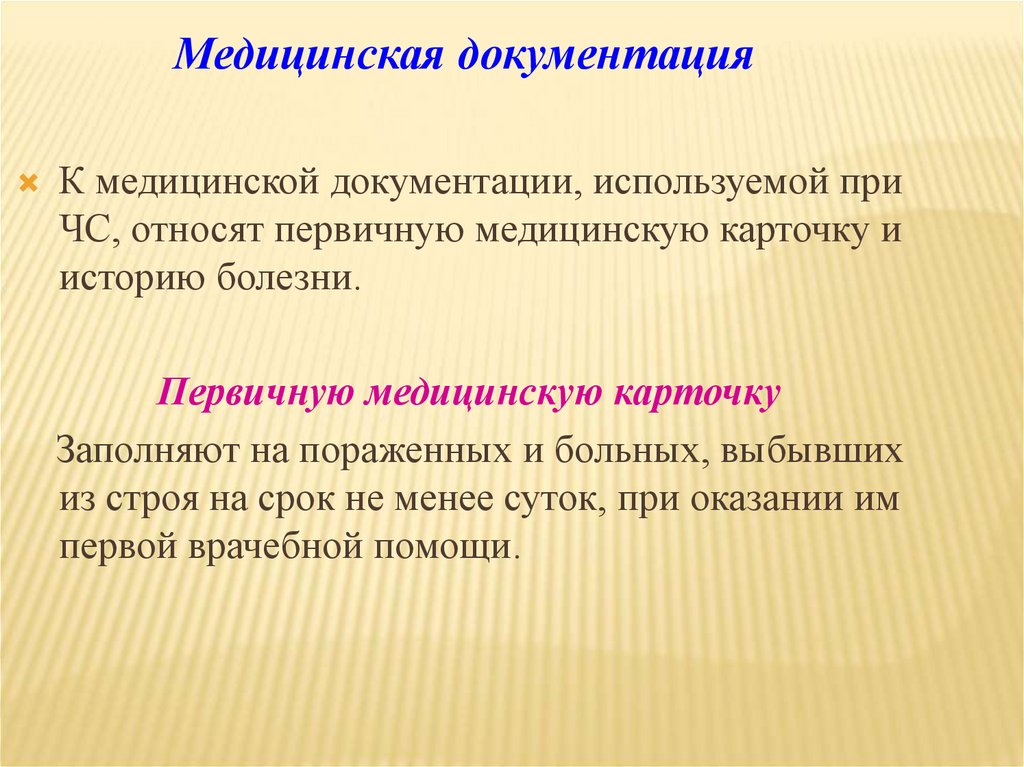 Медицинская документация

К медицинской документации, используемой при ЧС, относят первичную медицинскую карточку и историю болезни.

Первичную медицинскую карточку

Заполняют на пораженных и больных, выбывших из строя на срок не менее суток, при оказании им первой врачебной помощи.